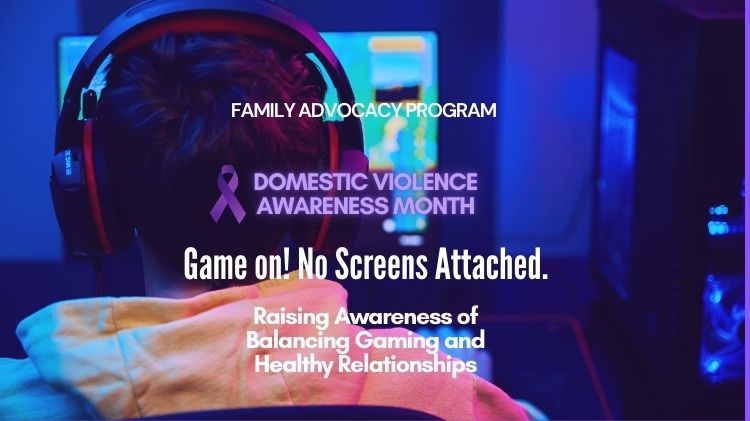 FAMILY ADVOCACY PROGRAM

DOMESTIC VIOLENCE AWARENESS MONTH

Game on! No Screens Attached.

Raising Awareness of Balancing Gaming and Healthy Relationships